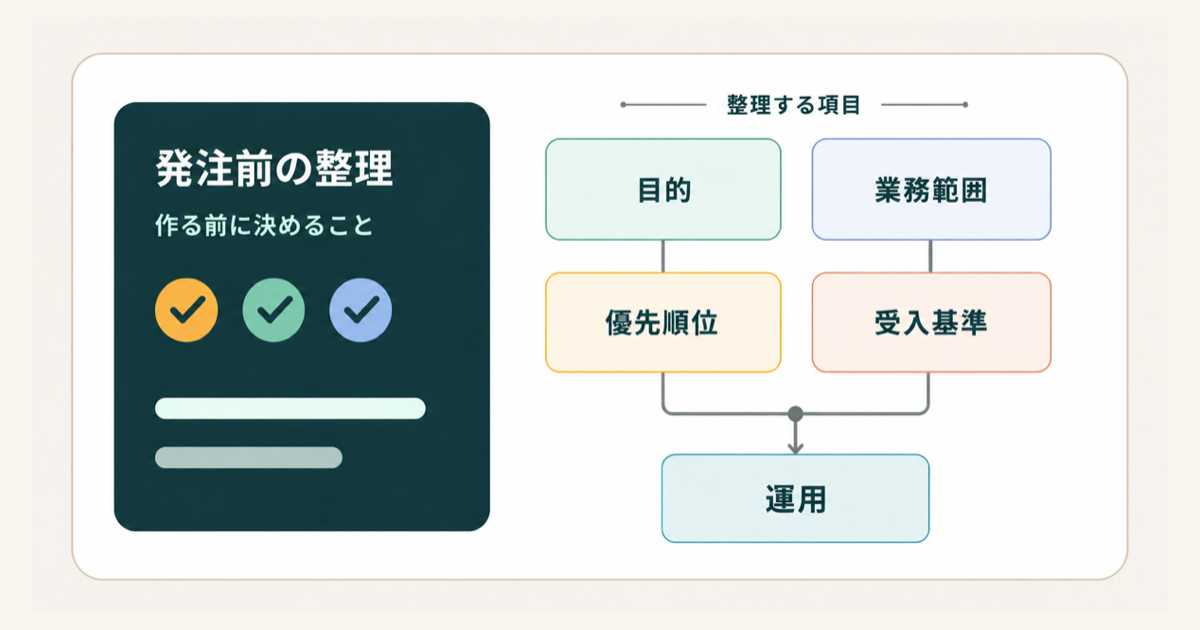 発注前の整理

作る前に決めること

整理する項目

目的

業務範囲

優先順位

受入基準

運用